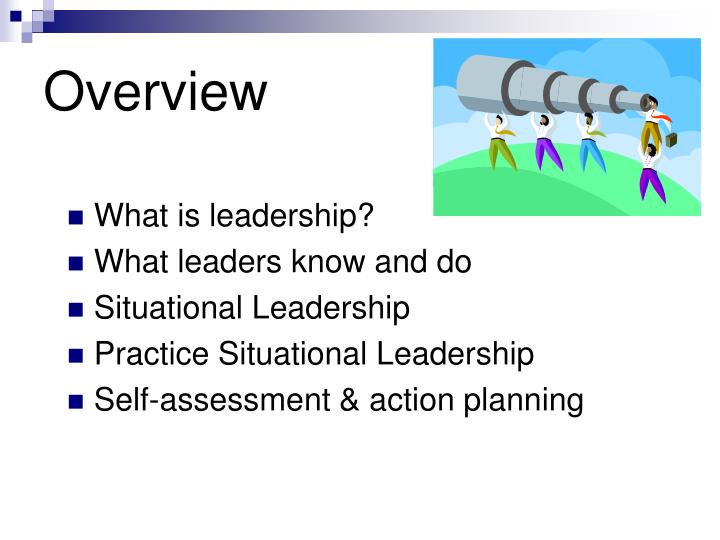 Overview

- What is leadership?
- What leaders know and do
- Situational Leadership
- Practice Situational Leadership
- Self-assessment & action planning